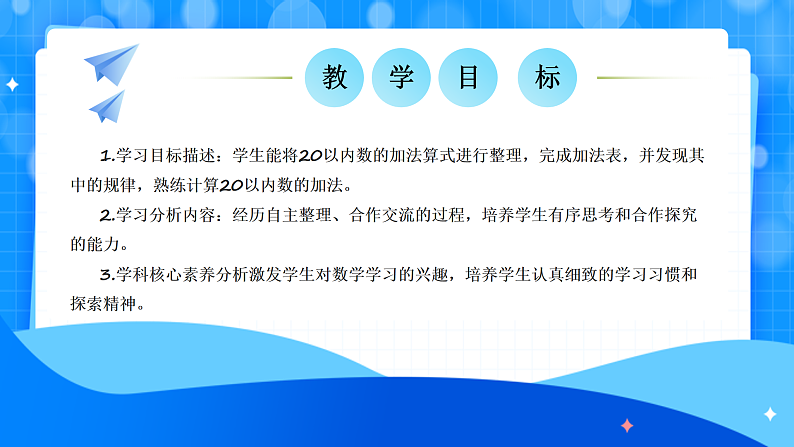 教学目标

1.学习目标描述：学生能将20以内数的加法算式进行整理，完成加法表，并发现其中的规律，熟练计算20以内数的加法。

2.学习分析内容：经历自主整理、合作交流的过程，培养学生有序思考和合作探究的能力。

3.学科核心素养分析激发学生对数学学习的兴趣，培养学生认真细致的学习习惯和探索精神。